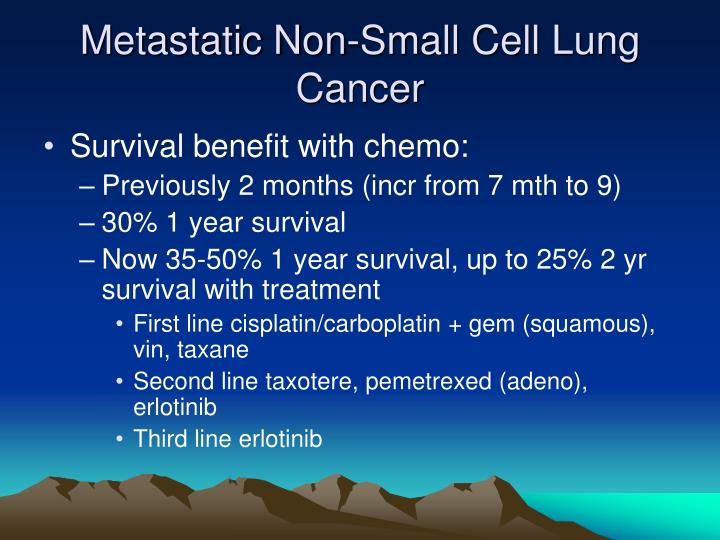 Metastatic Non-Small Cell Lung Cancer

• Survival benefit with chemo:
– Previously 2 months (incr from 7 mth to 9)
– 30% 1 year survival
– Now 35-50% 1 year survival, up to 25% 2 yr survival with treatment
• First line cisplatin/carboplatin + gem (squamous), vin, taxane
• Second line taxotere, pemetrexed (adeno), erlotinib
• Third line erlotinib